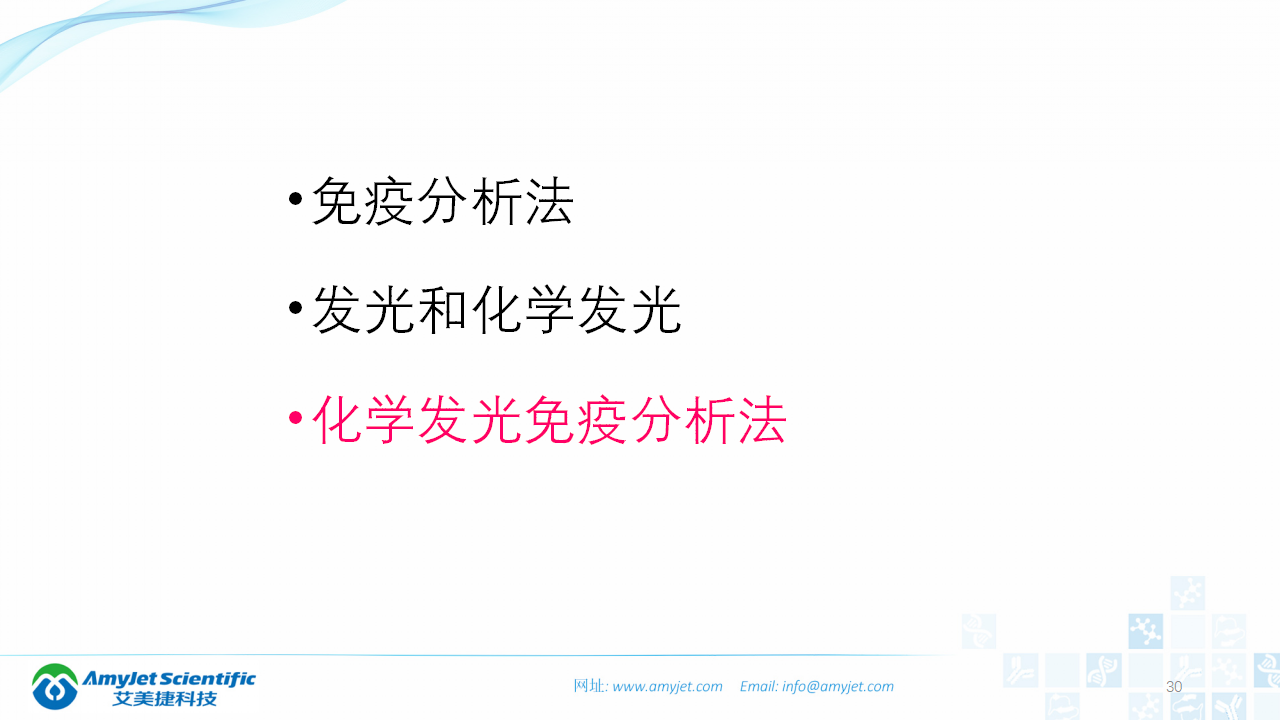 • 免疫分析法

• 发光和化学发光

• 化学发光免疫分析法

AmyJet Scientific
艾美捷科技

网址: www.amyjet.com Email: info@amyjet.com

30